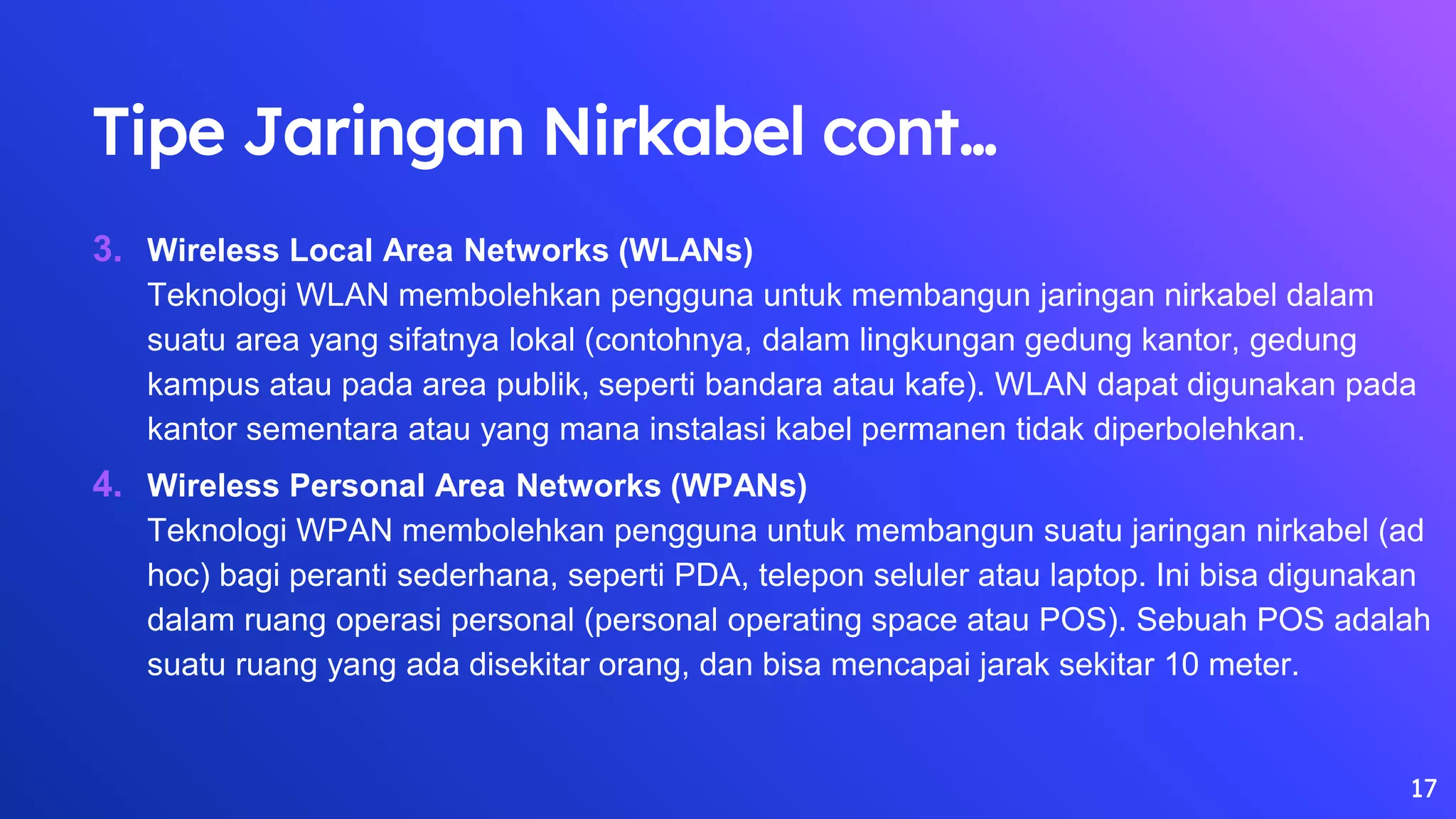 Tipe Jaringan Nirkabel cont…

3. Wireless Local Area Networks (WLANs)
Teknologi WLAN membolehkan pengguna untuk membangun jaringan nirkabel dalam suatu area yang sifatnya lokal (contohnya, dalam lingkungan gedung kantor, gedung kampus atau pada area publik, seperti bandara atau kafe). WLAN dapat digunakan pada kantor sementara atau yang mana instalasi kabel permanen tidak diperbolehkan.

4. Wireless Personal Area Networks (WPANs)
Teknologi WPAN membolehkan pengguna untuk membangun suatu jaringan nirkabel (ad hoc) bagi peranti sederhana, seperti PDA, telepon seluler atau laptop. Ini bisa digunakan dalam ruang operasi personal (personal operating space atau POS). Sebuah POS adalah suatu ruang yang ada disekitar orang, dan bisa mencapai jarak sekitar 10 meter.

17